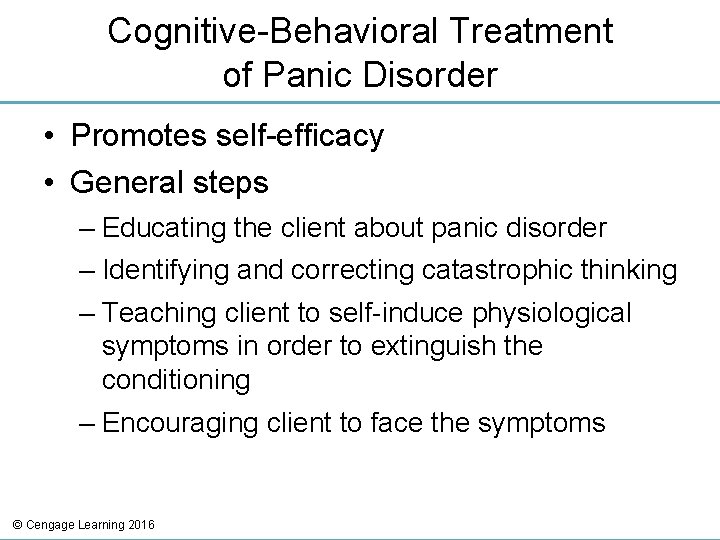 Cognitive-Behavioral Treatment of Panic Disorder

• Promotes self-efficacy
• General steps
– Educating the client about panic disorder
– Identifying and correcting catastrophic thinking
– Teaching client to self-induce physiological symptoms in order to extinguish the conditioning
– Encouraging client to face the symptoms

© Cengage Learning 2016